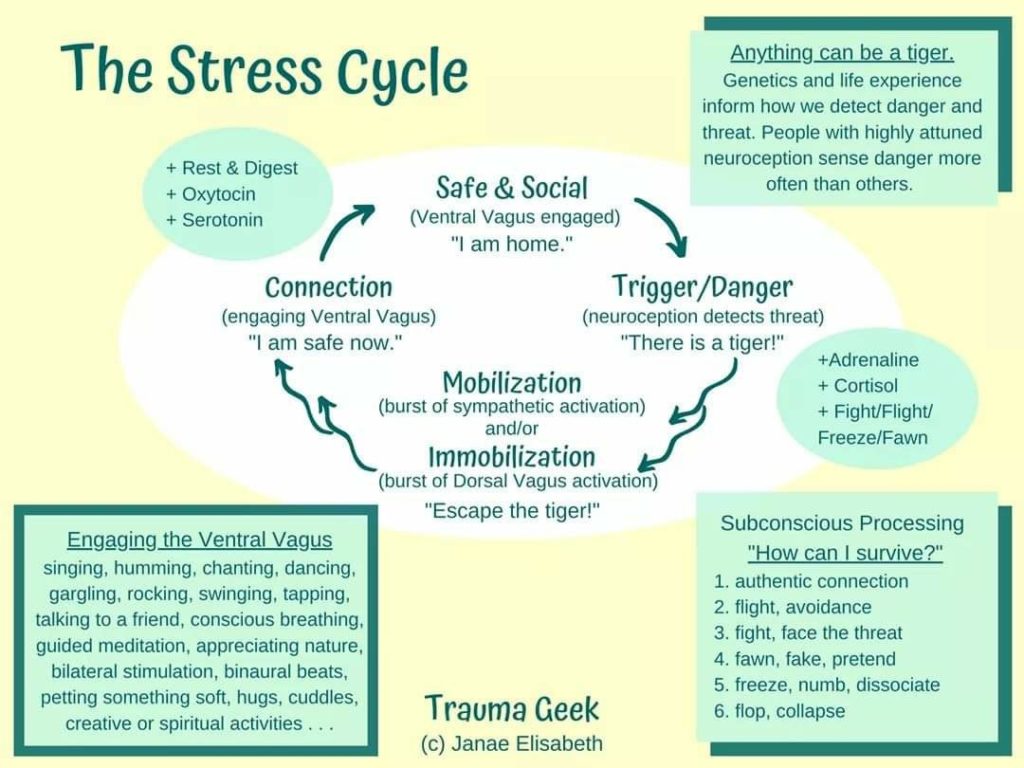 The Stress Cycle

Anything can be a tiger.
Genetics and life experience inform how we detect danger and threat. People with highly attuned neuroception sense danger more often than others.

+ Rest & Digest
+ Oxytocin
+ Serotonin

Safe & Social
(Ventral Vagus engaged)
"I am home."

Trigger/Danger
(neuroception detects threat)
"There is a tiger!"

+Adrenaline
+ Cortisol
+ Fight/Flight/ Freeze/Fawn

Mobilization
(burst of sympathetic activation)
and/or
Immobilization
(burst of Dorsal Vagus activation)
"Escape the tiger!"

Connection
(engaging Ventral Vagus)
"I am safe now."

Engaging the Ventral Vagus
singing, humming, chanting, dancing, gargling, rocking, swinging, tapping, talking to a friend, conscious breathing, guided meditation, appreciating nature, bilateral stimulation, binaural beats, petting something soft, hugs, cuddles, creative or spiritual activities . . .

Subconscious Processing
"How can I survive?"
1. authentic connection
2. flight, avoidance
3. fight, face the threat
4. fawn, fake, pretend
5. freeze, numb, dissociate
6. flop, collapse

Trauma Geek
(c) Janae Elisabeth